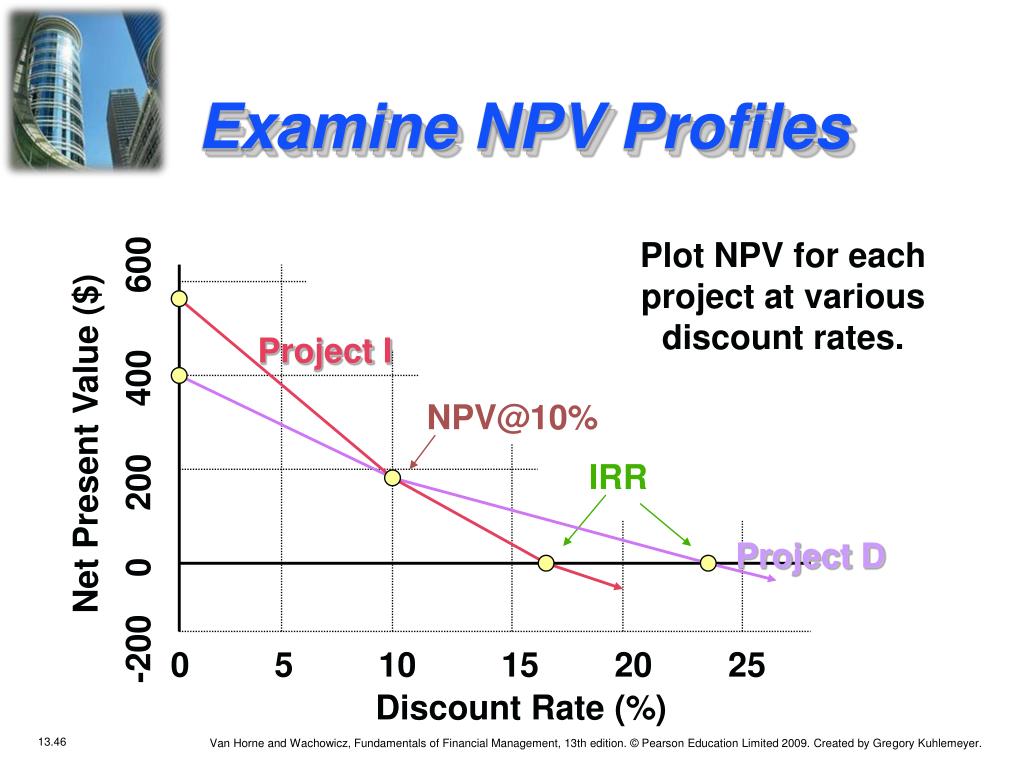 Examine NPV Profiles

Plot NPV for each project at various discount rates.

Net Present Value ($)

600
400
200
0
-200

Project I

NPV@10%

IRR

Project D

0 5 10 15 20 25

Discount Rate (%)

13.46

Van Horne and Wachowicz, Fundamentals of Financial Management, 13th edition. © Pearson Education Limited 2009. Created by Gregory Kuhlemeyer.